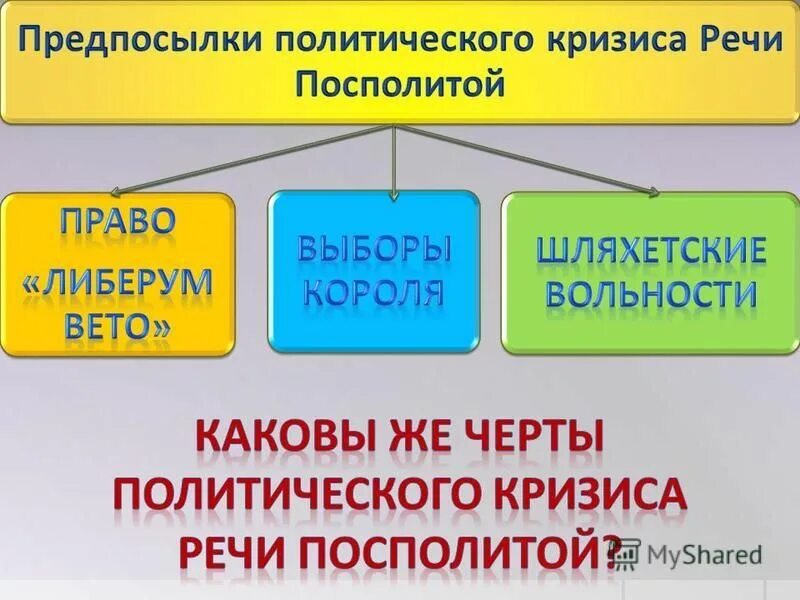 Предпосылки политического кризиса Речи Посполитой

ПРАВО «ЛИБЕРУМ ВЕТО»

ВЫБОРЫ КОРОЛЯ

ШЛЯХЕТСКИЕ ВОЛЬНОСТИ

КАКОВЫ ЖЕ ЧЕРТЫ ПОЛИТИЧЕСКОГО КРИЗИСА РЕЧИ ПОСПОЛИТОЙ?

MyShared